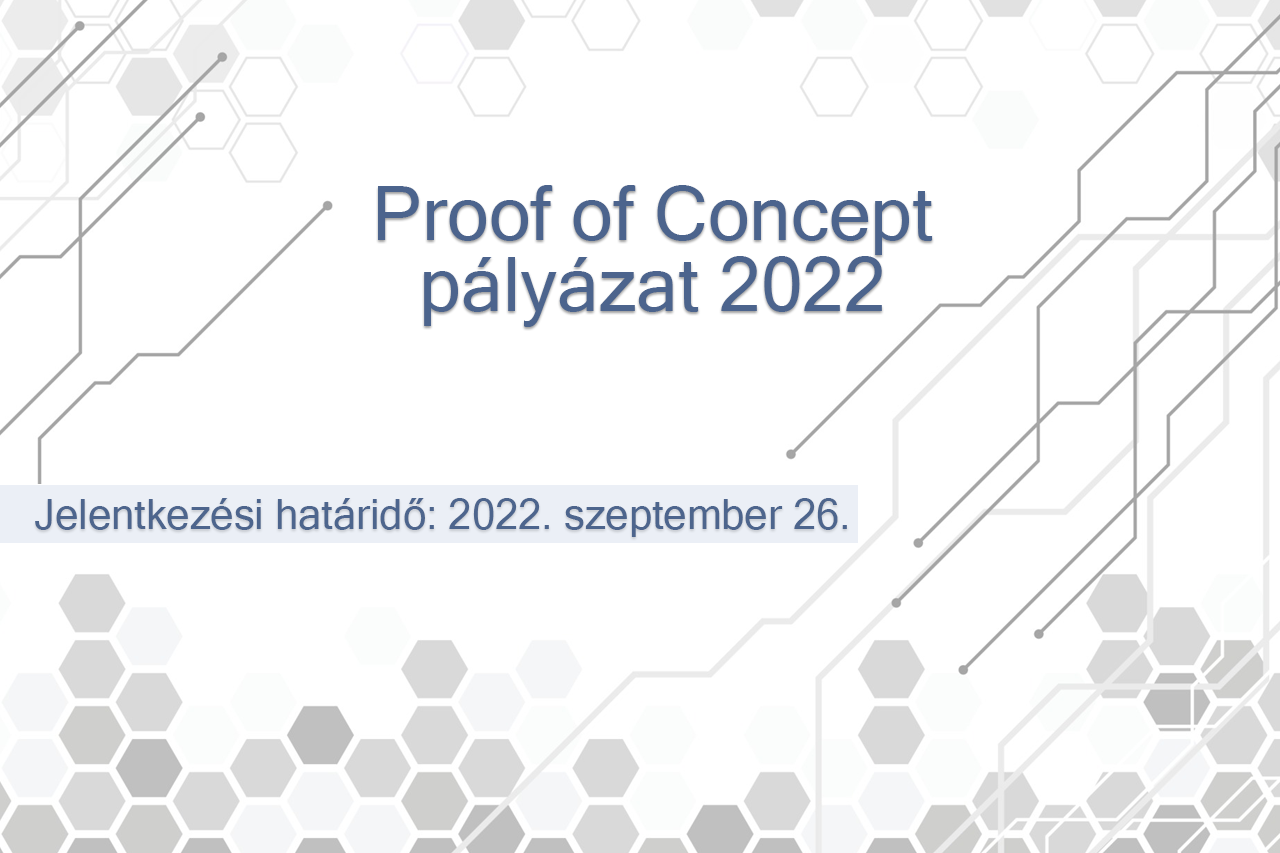 Proof of Concept pályázat 2022

Jelentkezési határidő: 2022. szeptember 26.